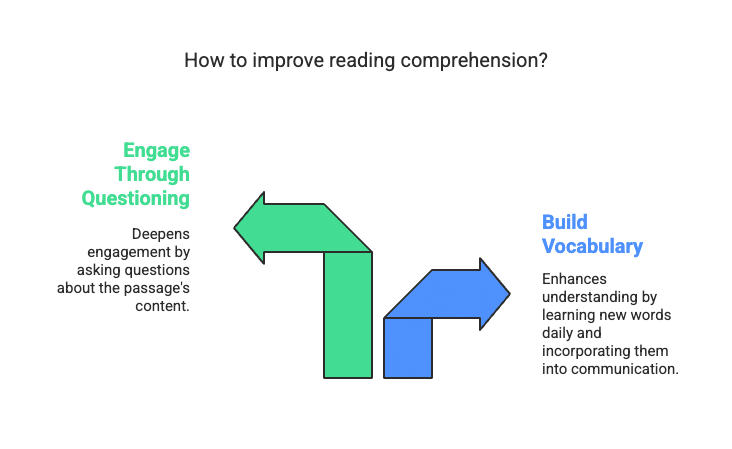 How to improve reading comprehension?

Engage Through Questioning

Deepens engagement by asking questions about the passage's content.

Build Vocabulary

Enhances understanding by learning new words daily and incorporating them into communication.